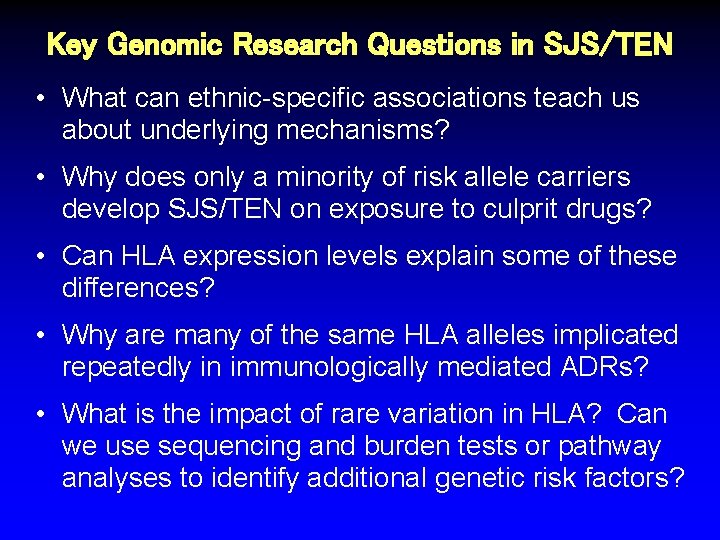 Key Genomic Research Questions in SJS/TEN

• What can ethnic-specific associations teach us about underlying mechanisms?

• Why does only a minority of risk allele carriers develop SJS/TEN on exposure to culprit drugs?

• Can HLA expression levels explain some of these differences?

• Why are many of the same HLA alleles implicated repeatedly in immunologically mediated ADRs?

• What is the impact of rare variation in HLA? Can we use sequencing and burden tests or pathway analyses to identify additional genetic risk factors?